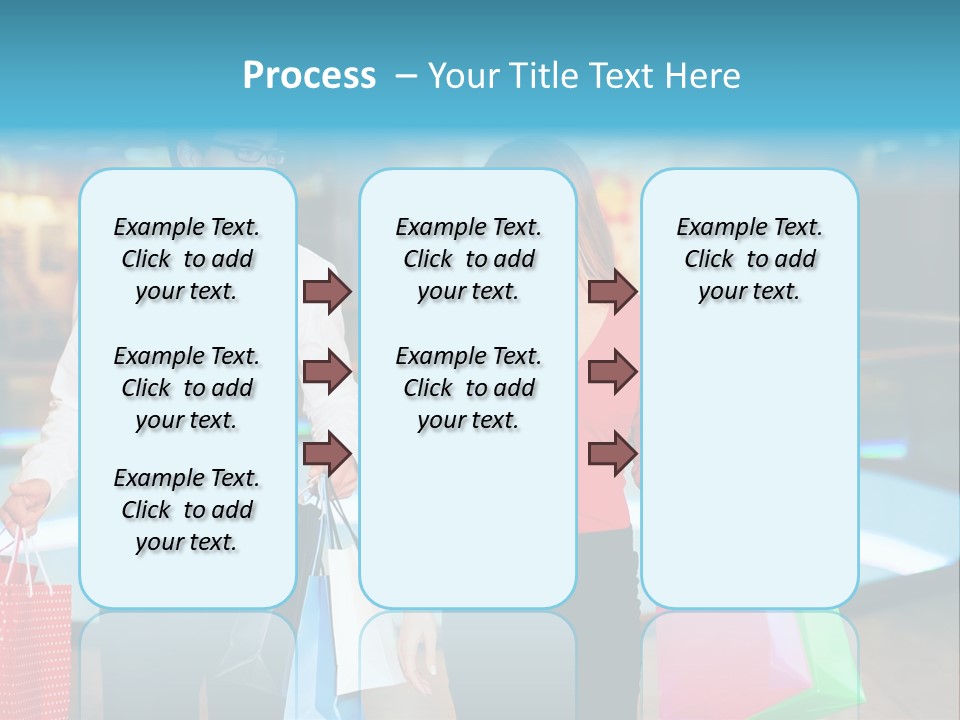 Process – Your Title Text Here

Example Text. Click to add your text.

Example Text. Click to add your text.

Example Text. Click to add your text.

Example Text. Click to add your text.

Example Text. Click to add your text.

Example Text. Click to add your text.